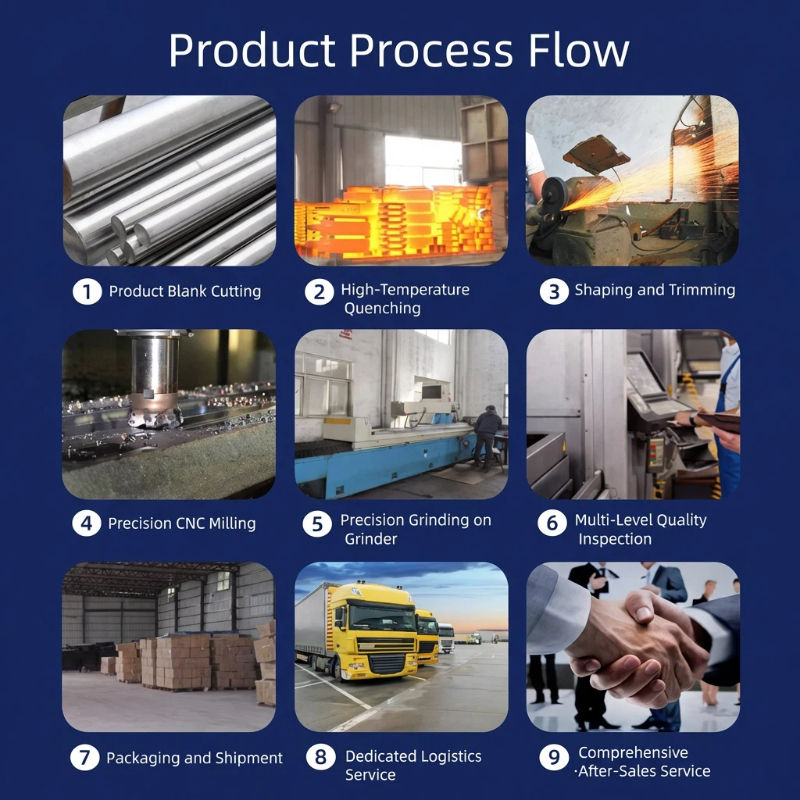 Product Process Flow

1 Product Blank Cutting

2 High-Temperature Quenching

3 Shaping and Trimming

4 Precision CNC Milling

5 Precision Grinding on Grinder

6 Multi-Level Quality Inspection

7 Packaging and Shipment

8 Dedicated Logistics Service

9 Comprehensive ·After-Sales Service